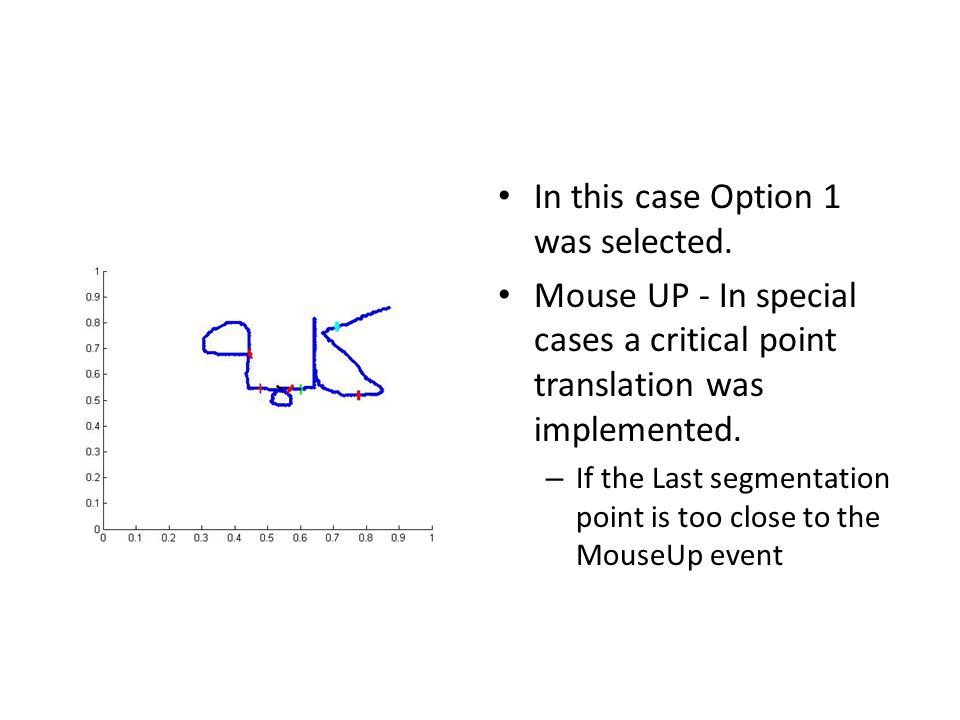 1
0.9
0.8
0.7
0.6
0.5
0.4
0.3
0.2
0.1
0
0 0.1 0.2 0.3 0.4 0.5 0.6 0.7 0.8 0.9 1

• In this case Option 1 was selected.

• Mouse UP - In special cases a critical point translation was implemented.

– If the Last segmentation point is too close to the MouseUp event